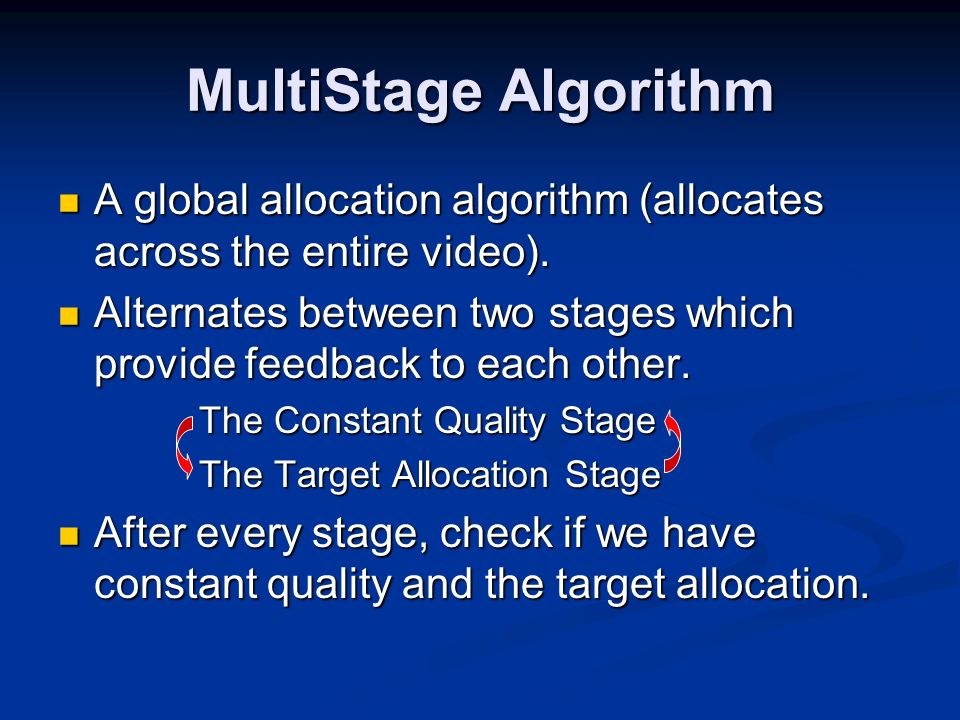 MultiStage Algorithm

A global allocation algorithm (allocates across the entire video).

Alternates between two stages which provide feedback to each other.

The Constant Quality Stage

The Target Allocation Stage

After every stage, check if we have constant quality and the target allocation.